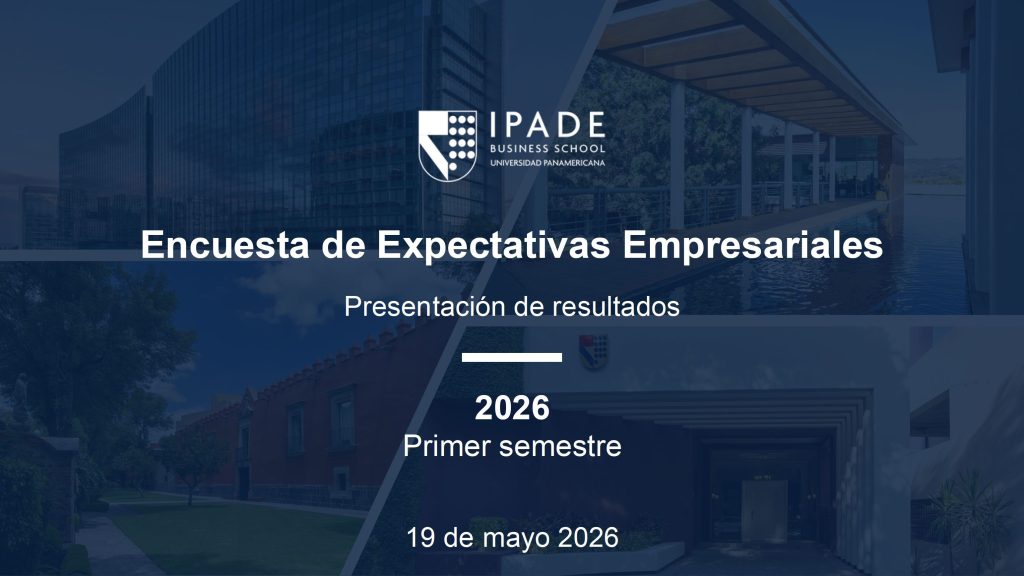 IPADE
BUSINESS SCHOOL
UNIVERSIDAD PANAMERICANA

Encuesta de Expectativas Empresariales

Presentación de resultados

2026
Primer semestre

19 de mayo 2026